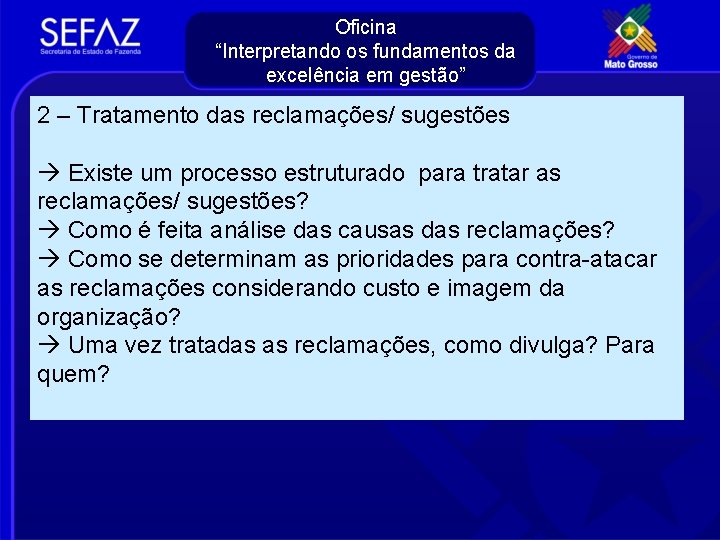 SEFAZ
Secretaria de Estado de Fazenda

Oficina
“Interpretando os fundamentos da excelência em gestão”

Governo de
Mato Grosso

2 – Tratamento das reclamações/ sugestões

→ Existe um processo estruturado para tratar as reclamações/ sugestões?
→ Como é feita análise das causas das reclamações?
→ Como se determinam as prioridades para contra-atacar as reclamações considerando custo e imagem da organização?
→ Uma vez tratadas as reclamações, como divulga? Para quem?